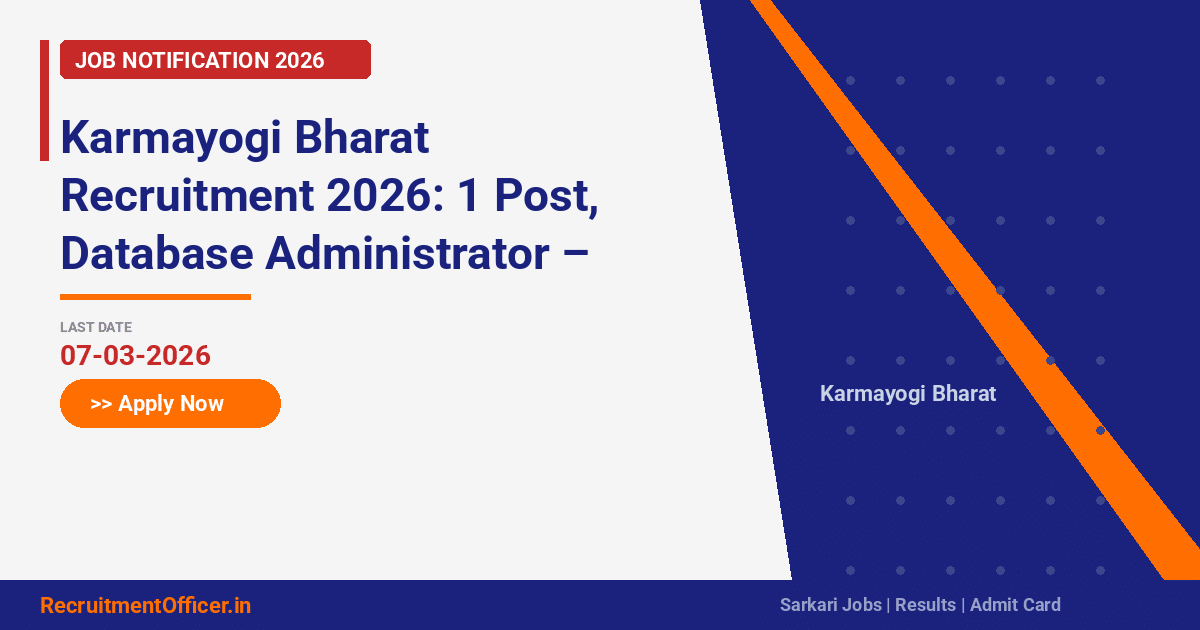 JOB NOTIFICATION 2026

Karmayogi Bharat Recruitment 2026: 1 Post, Database Administrator –

LAST DATE
07-03-2026

>> Apply Now

Karmayogi Bharat

RecruitmentOfficer.in

Sarkari Jobs | Results | Admit Card